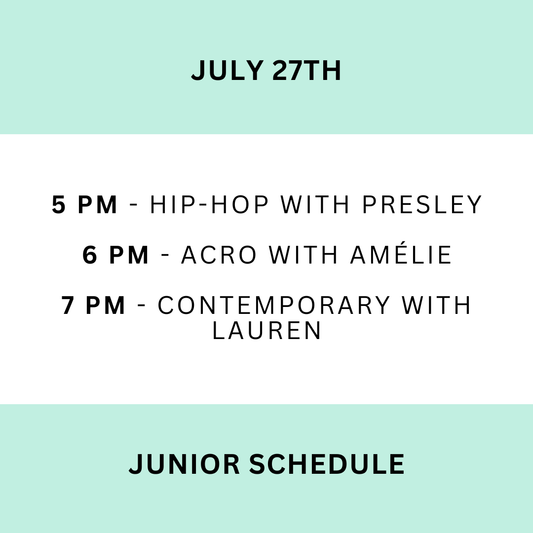 JULY 27TH

5 PM - HIP-HOP WITH PRESLEY

6 PM - ACRO WITH AMÉLIE

7 PM - CONTEMPORARY WITH LAUREN

JUNIOR SCHEDULE